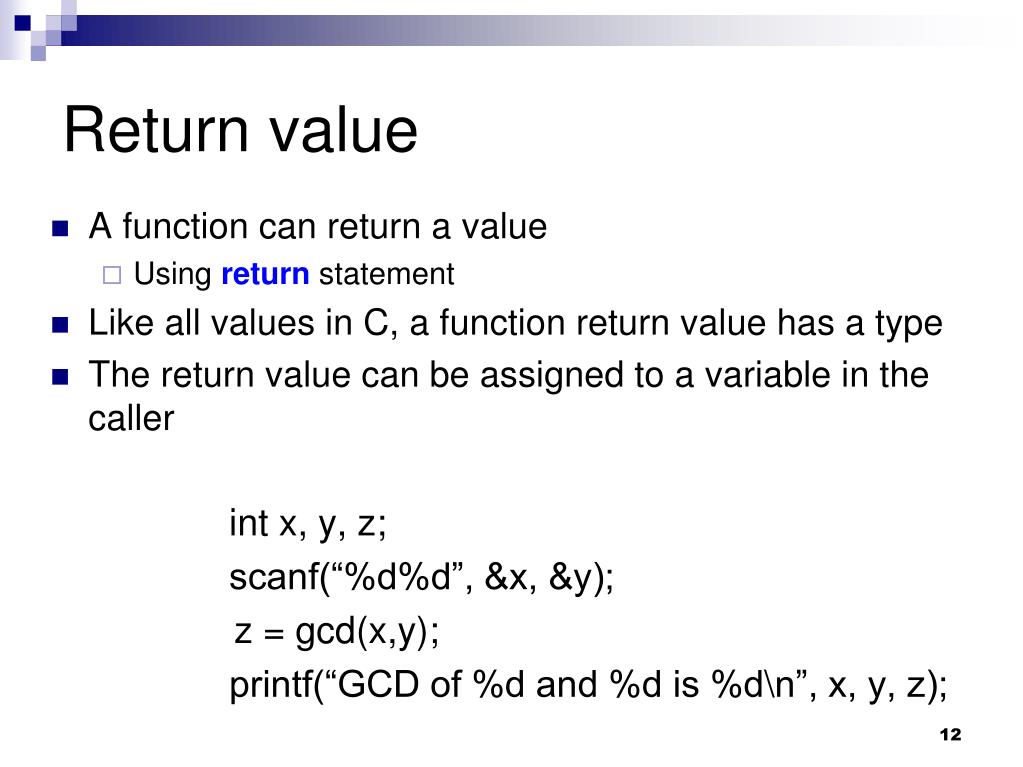 Return value

A function can return a value

Using return statement

Like all values in C, a function return value has a type

The return value can be assigned to a variable in the caller

int x, y, z;
scanf(“%d%d”, &x, &y);
z = gcd(x,y);
printf(“GCD of %d and %d is %d\n”, x, y, z);

12